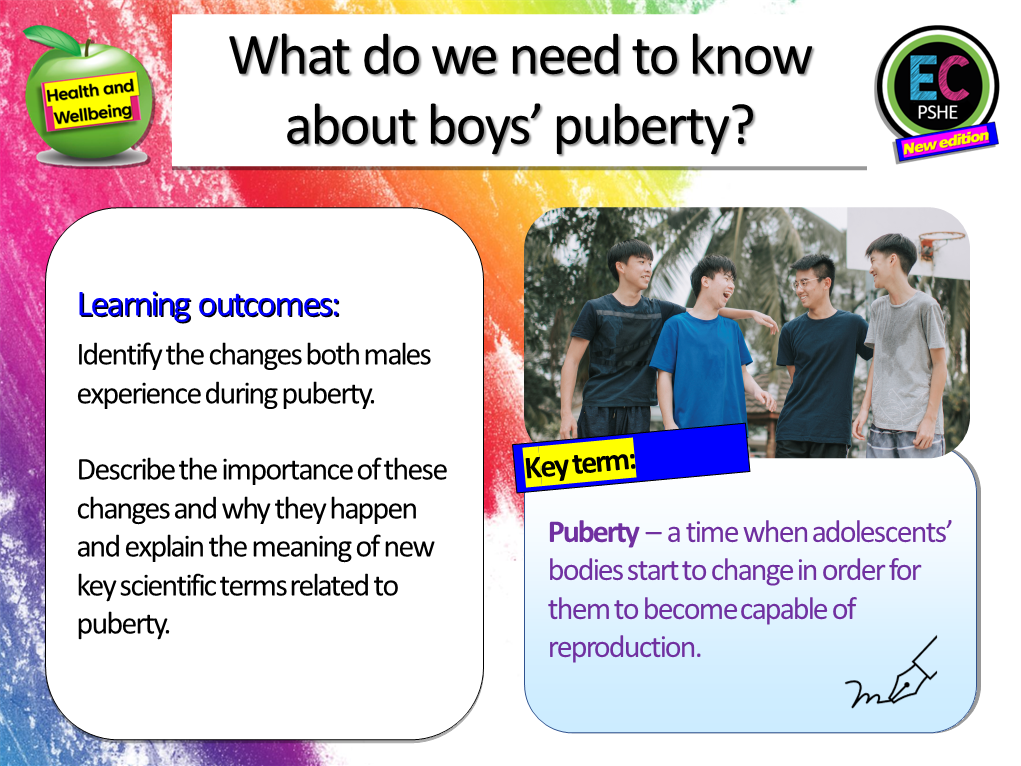 Health and Wellbeing

What do we need to know about boys' puberty?

EC
PSHE
New edition

Learning outcomes:
Identify the changes both males experience during puberty.

Describe the importance of these changes and why they happen and explain the meaning of new key scientific terms related to puberty.

Key term:

Puberty – a time when adolescents' bodies start to change in order for them to become capable of reproduction.